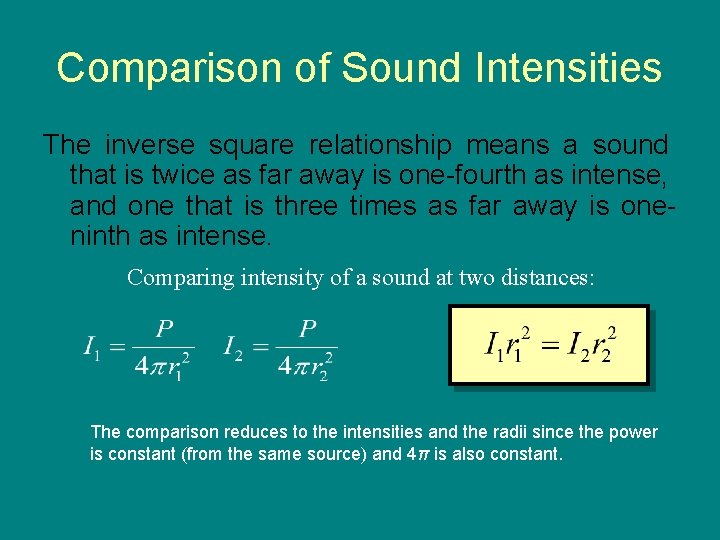 Comparison of Sound Intensities

The inverse square relationship means a sound that is twice as far away is one-fourth as intense, and one that is three times as far away is one-ninth as intense.

Comparing intensity of a sound at two distances:

$I_1 = \frac{P}{4\pi r_1^2}$ $I_2 = \frac{P}{4\pi r_2^2}$

$I_1 r_1^2 = I_2 r_2^2$

The comparison reduces to the intensities and the radii since the power is constant (from the same source) and $4\pi$ is also constant.